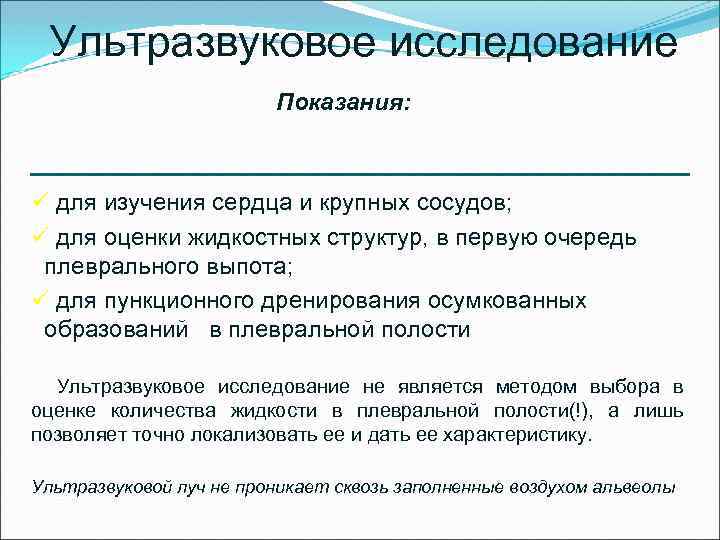 Ультразвуковое исследование

Показания:

✓ для изучения сердца и крупных сосудов;

✓ для оценки жидкостных структур, в первую очередь плеврального выпота;

✓ для пункционного дренирования осумкованных образований в плевральной полости

Ультразвуковое исследование не является методом выбора в оценке количества жидкости в плевральной полости(!), а лишь позволяет точно локализовать ее и дать ее характеристику.

Ультразвуковой луч не проникает сквозь заполненные воздухом альвеолы